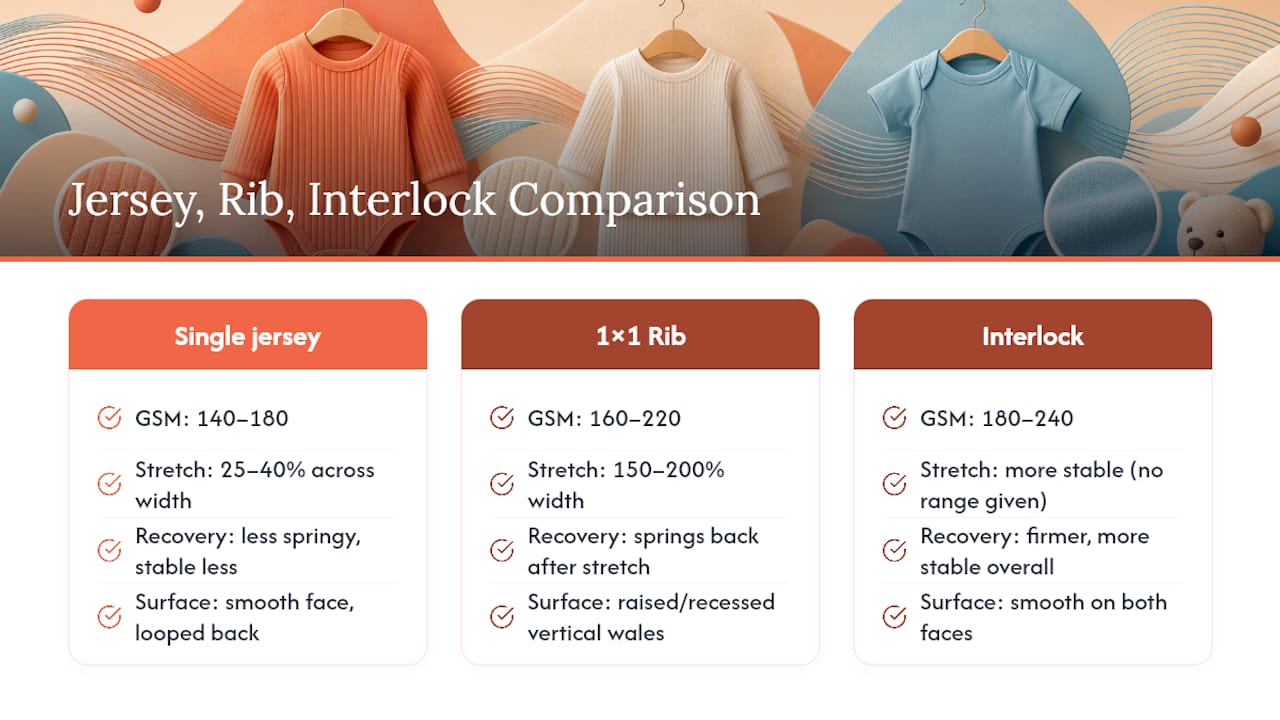 Jersey, Rib, Interlock Comparison

Single jersey

GSM: 140–180

Stretch: 25–40% across width

Recovery: less springy, stable less

Surface: smooth face, looped back

1×1 Rib

GSM: 160–220

Stretch: 150–200% width

Recovery: springs back after stretch

Surface: raised/recessed vertical wales

Interlock

GSM: 180–240

Stretch: more stable (no range given)

Recovery: firmer, more stable overall

Surface: smooth on both faces